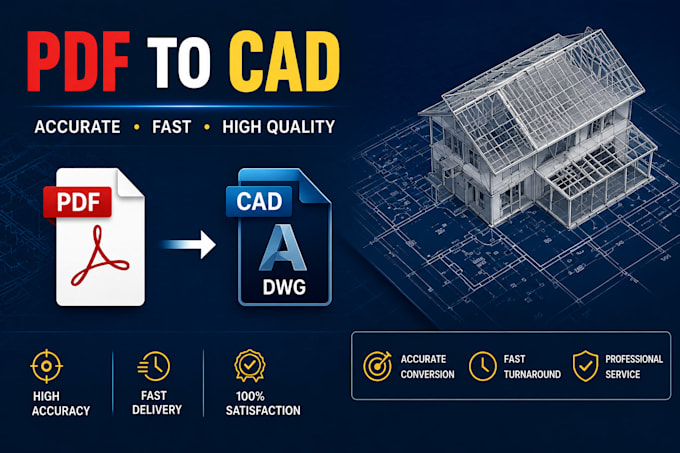 PDF TO CAD

ACCURATE • FAST • HIGH QUALITY

PDF

CAD

A

DWG

HIGH ACCURACY

FAST DELIVERY

100% SATISFACTION

ACCURATE CONVERSION

FAST TURNAROUND

PROFESSIONAL SERVICE